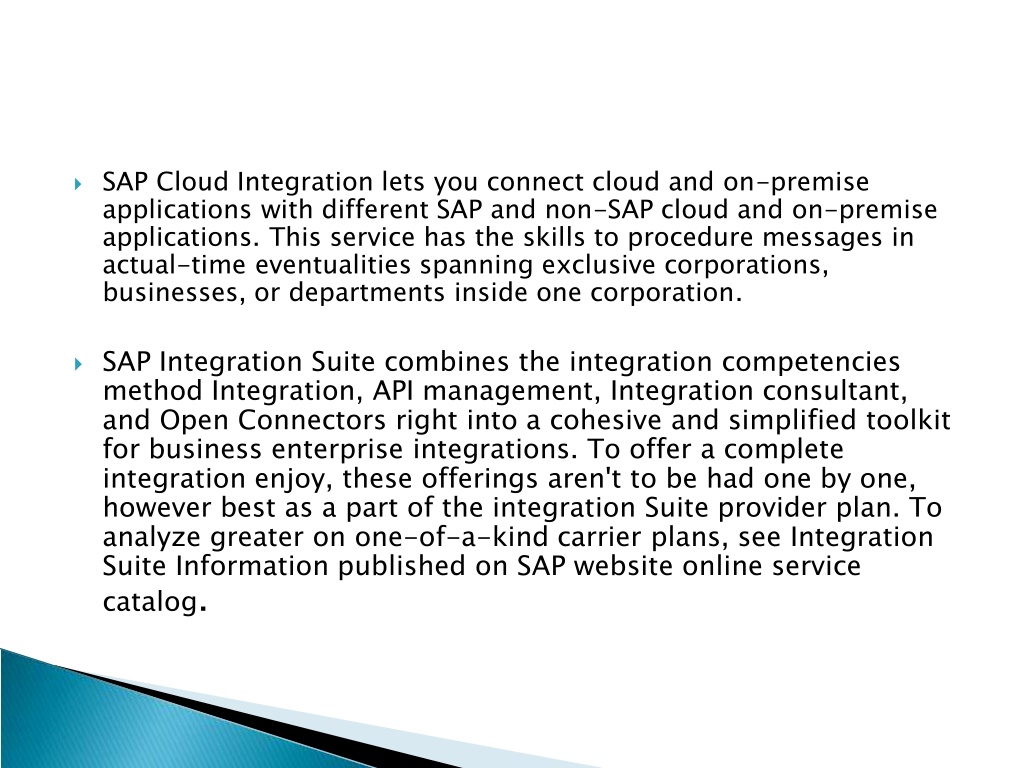 SAP Cloud Integration lets you connect cloud and on-premise applications with different SAP and non-SAP cloud and on-premise applications. This service has the skills to procedure messages in actual-time eventualities spanning exclusive corporations, businesses, or departments inside one corporation.

SAP Integration Suite combines the integration competencies method Integration, API management, Integration consultant, and Open Connectors right into a cohesive and simplified toolkit for business enterprise integrations. To offer a complete integration enjoy, these offerings aren't to be had one by one, however best as a part of the integration Suite provider plan. To analyze greater on one-of-a-kind carrier plans, see Integration Suite Information published on SAP website online service catalog.